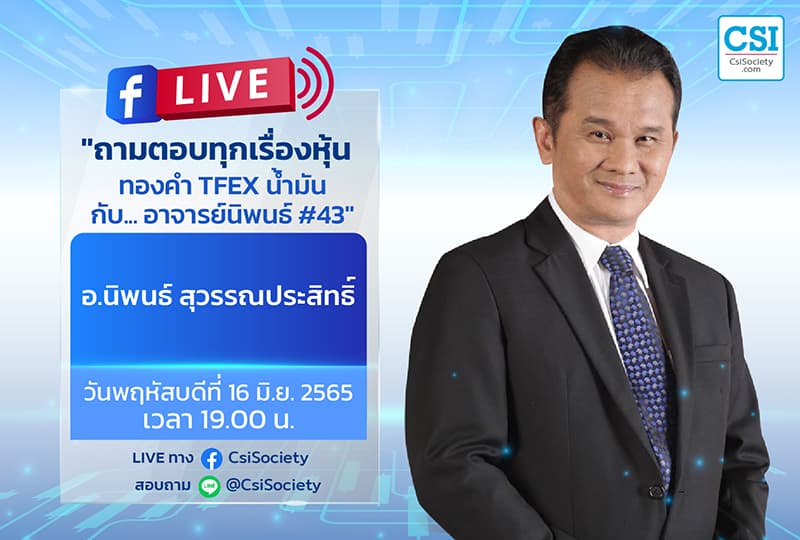 CSI
CsiSociety
.com

f LIVE

"ถามตอบทุกเรื่องหุ้น ทองคำ TFEX น้ำมัน กับ... อาจารย์นิพนธ์ #43"

อ.นิพนธ์ สุวรรณประสิทธิ์

วันพฤหัสบดีที่ 16 มิ.ย. 2565
เวลา 19.00 น.

LIVE ทาง CsiSociety
สอบถาม LINE @CsiSociety